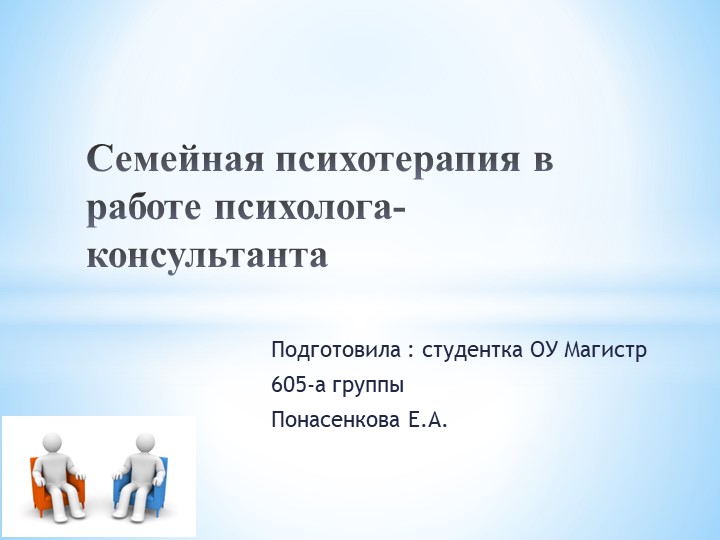 Семейная психотерапия в работе психолога-консультанта

Подготовила : студентка ОУ Магистр
605-а группы
Понасенкова Е.А.